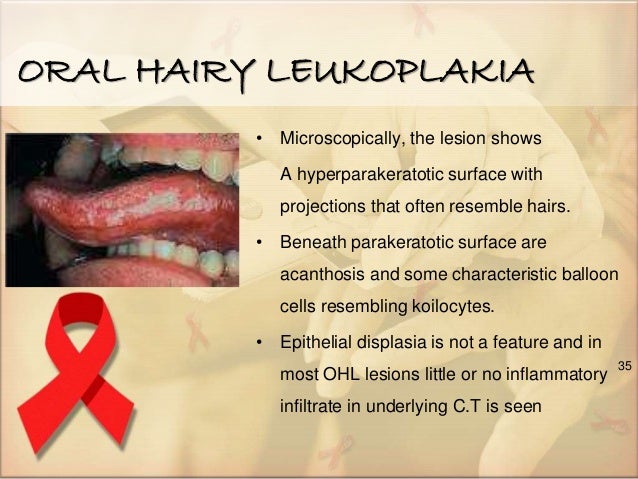 ORAL HAIRY LEUKOPLAKIA

• Microscopically, the lesion shows

A hyperparakeratotic surface with projections that often resemble hairs.

• Beneath parakeratotic surface are acanthosis and some characteristic balloon cells resembling koilocytes.

• Epithelial displasia is not a feature and in most OHL lesions little or no inflammatory infiltrate in underlying C.T is seen

35